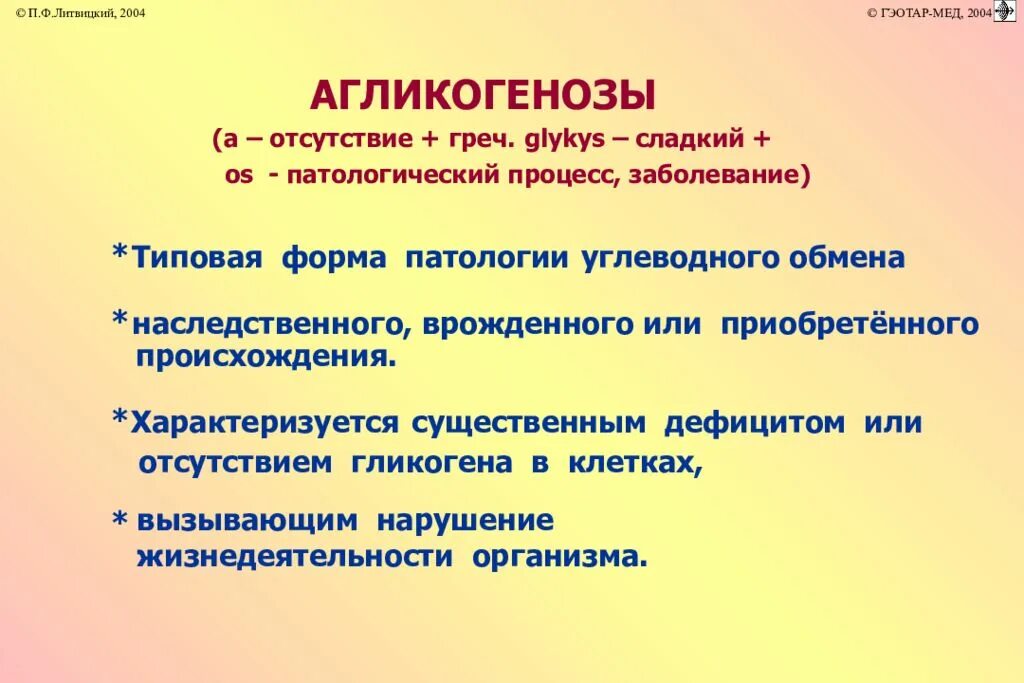 © П.Ф.Литвицкий, 2004

© ГЭОТАР-МЕД, 2004

АГЛИКОГЕНОЗЫ

(а – отсутствие + греч. glykys – сладкий + os - патологический процесс, заболевание)

*Типовая форма патологии углеводного обмена

*наследственного, врожденного или приобретённого происхождения.

*Характеризуется существенным дефицитом или отсутствием гликогена в клетках,

* вызывающим нарушение жизнедеятельности организма.